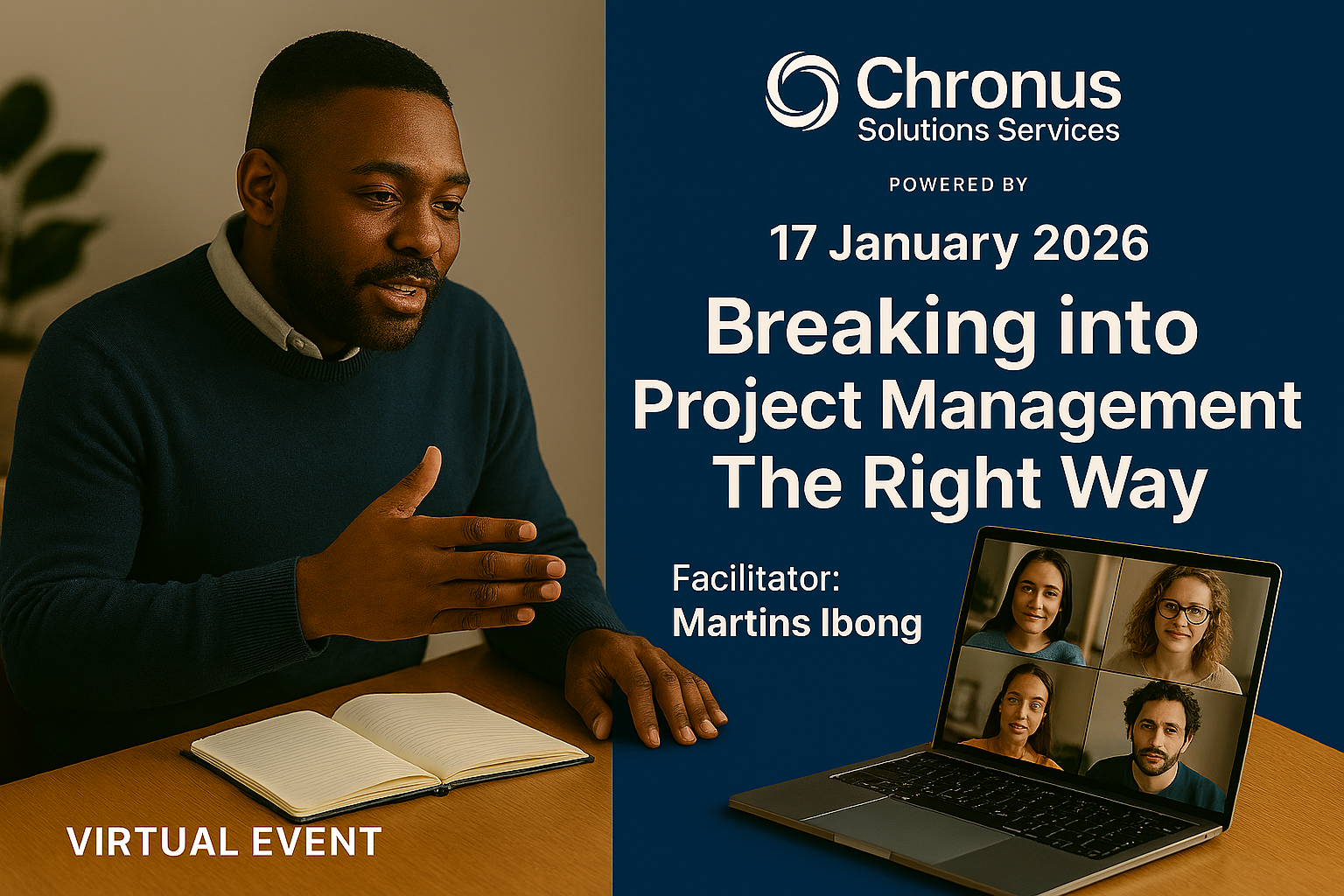 Chronus
Solutions Services

POWERED BY

17 January 2026

Breaking into Project Management The Right Way

Facilitator:
Martins Ibong

VIRTUAL EVENT